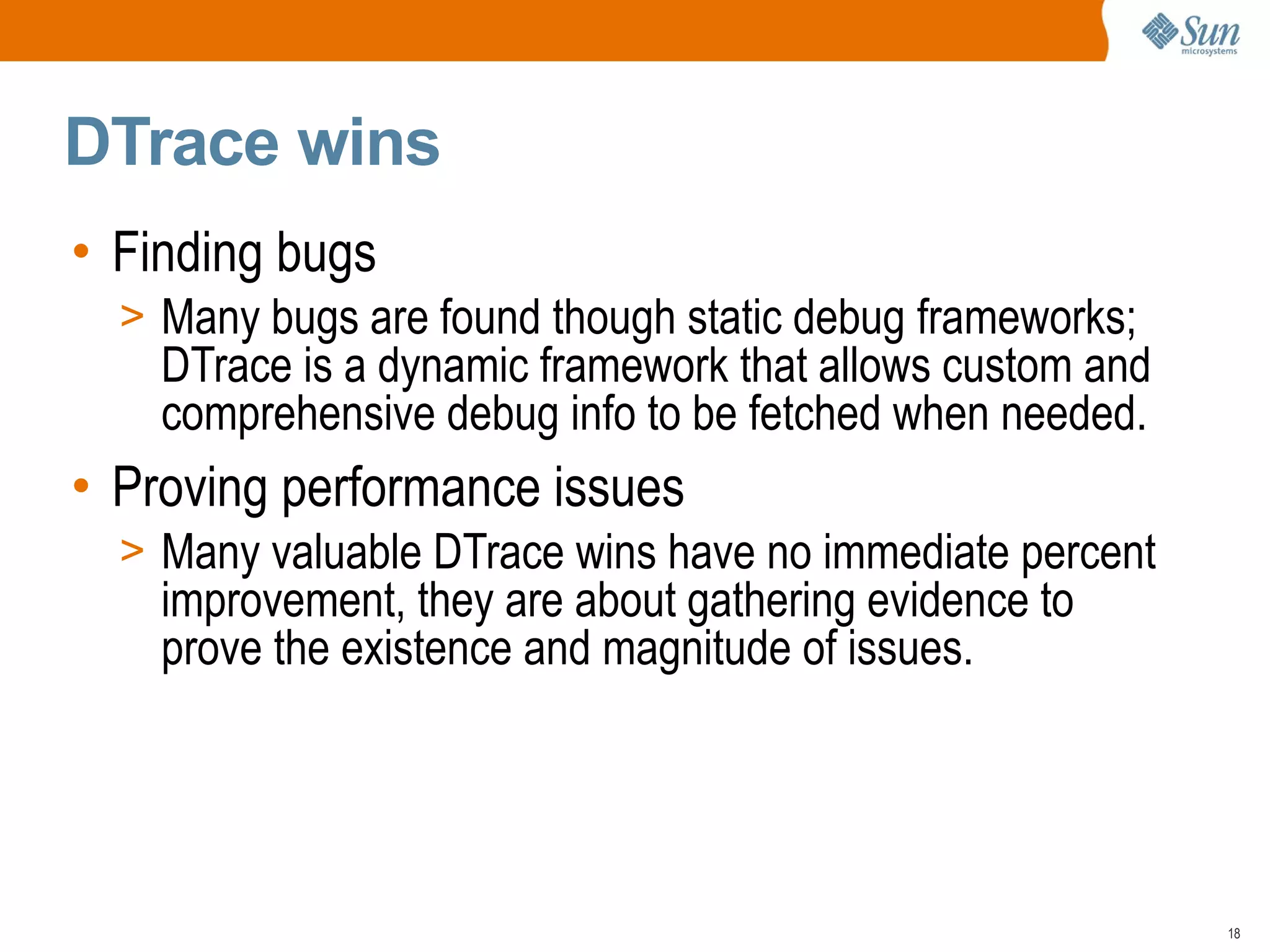 Sun microsystems

DTrace wins

• Finding bugs
> Many bugs are found though static debug frameworks; DTrace is a dynamic framework that allows custom and comprehensive debug info to be fetched when needed.

• Proving performance issues
> Many valuable DTrace wins have no immediate percent improvement, they are about gathering evidence to prove the existence and magnitude of issues.

18